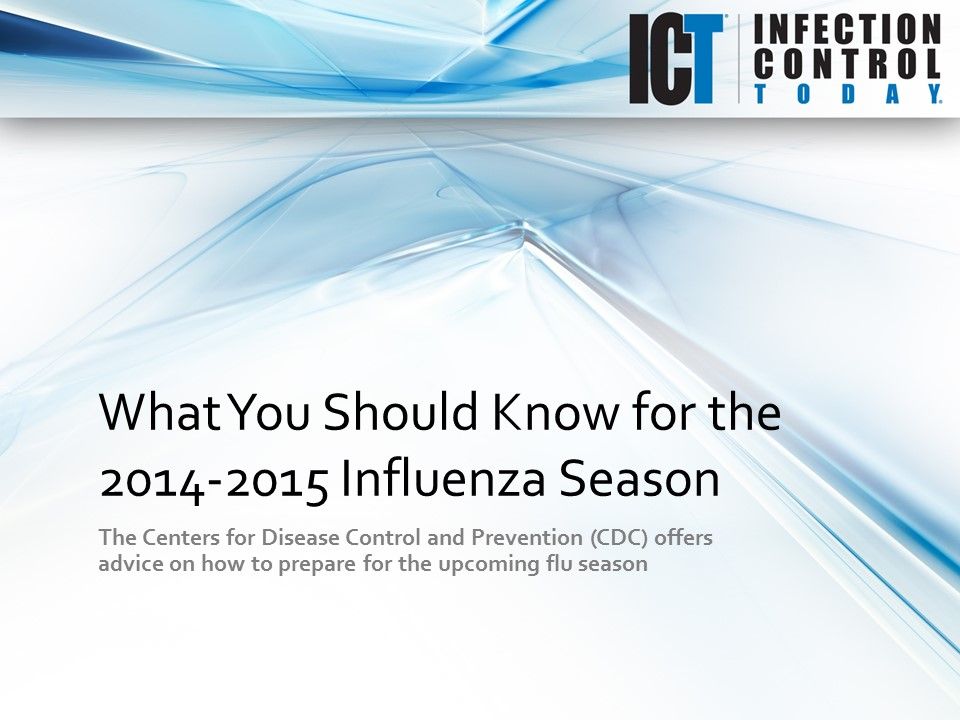 ICT INFECTION CONTROL TODAY

What You Should Know for the 2014-2015 Influenza Season

The Centers for Disease Control and Prevention (CDC) offers advice on how to prepare for the upcoming flu season